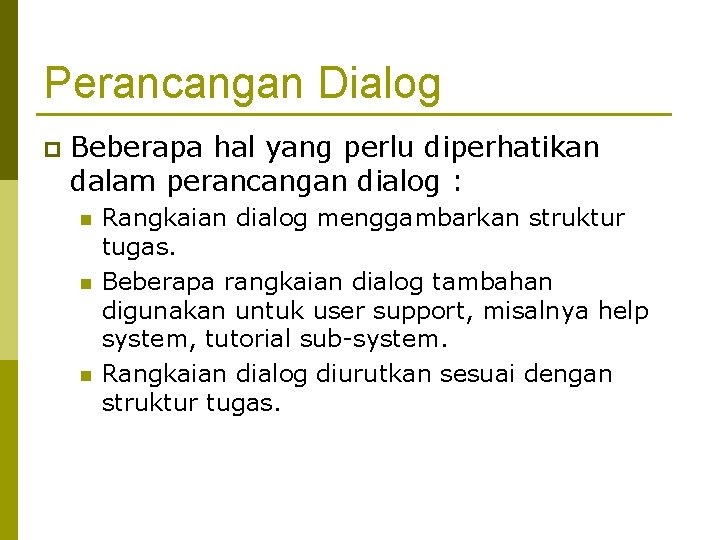 Perancangan Dialog

Beberapa hal yang perlu diperhatikan dalam perancangan dialog :

Rangkaian dialog menggambarkan struktur tugas.

Beberapa rangkaian dialog tambahan digunakan untuk user support, misalnya help system, tutorial sub-system.

Rangkaian dialog diurutkan sesuai dengan struktur tugas.